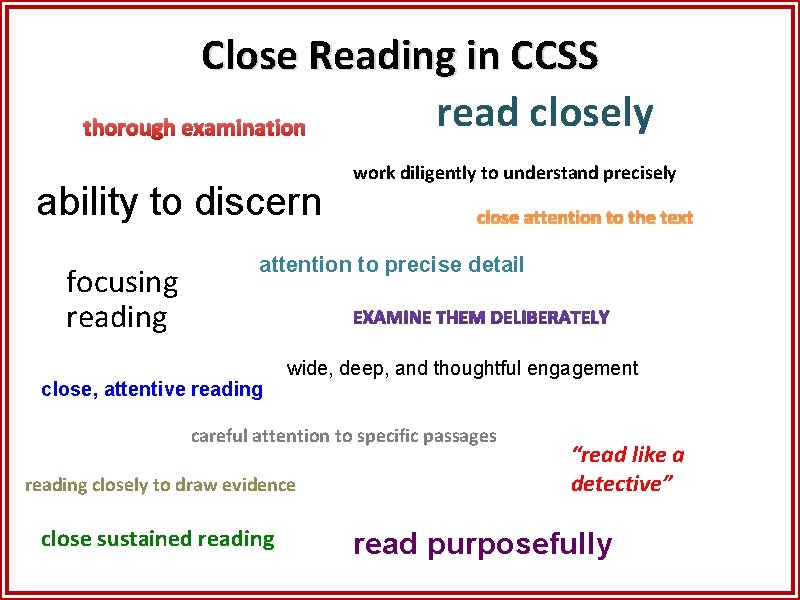 Close Reading in CCSS

thorough examination

read closely

work diligently to understand precisely

ability to discern

close attention to the text

attention to precise detail

focusing reading

EXAMINE THEM DELIBERATELY

wide, deep, and thoughtful engagement

close, attentive reading

careful attention to specific passages

"read like a detective"

reading closely to draw evidence

close sustained reading

read purposefully